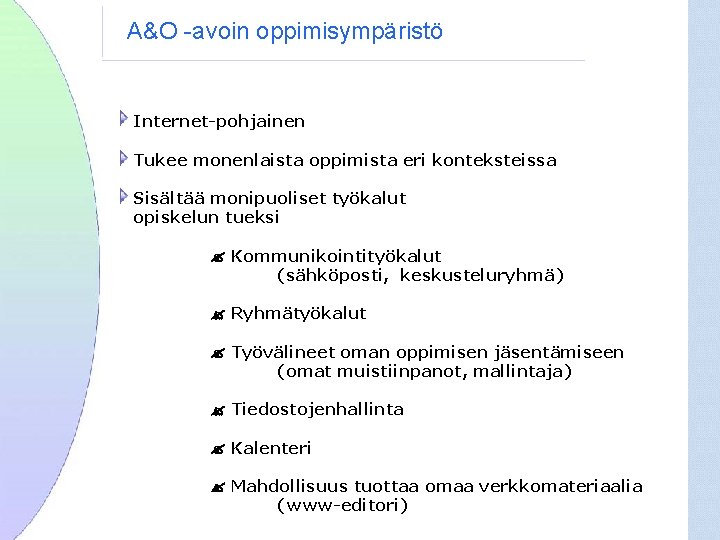 A&O -avoin oppimisympäristö

Internet-pohjainen

Tukee monenlaista oppimista eri konteksteissa

Sisältää monipuoliset työkalut opiskelun tueksi

Kommunikointityökalut (sähköposti, keskusteluryhmä)

Ryhmätyökalut

Työvälineet oman oppimisen jäsentämiseen (omat muistiinpanot, mallintaja)

Tiedostojenhallinta

Kalenteri

Mahdollisuus tuottaa omaa verkkomateriaalia (www-editori)